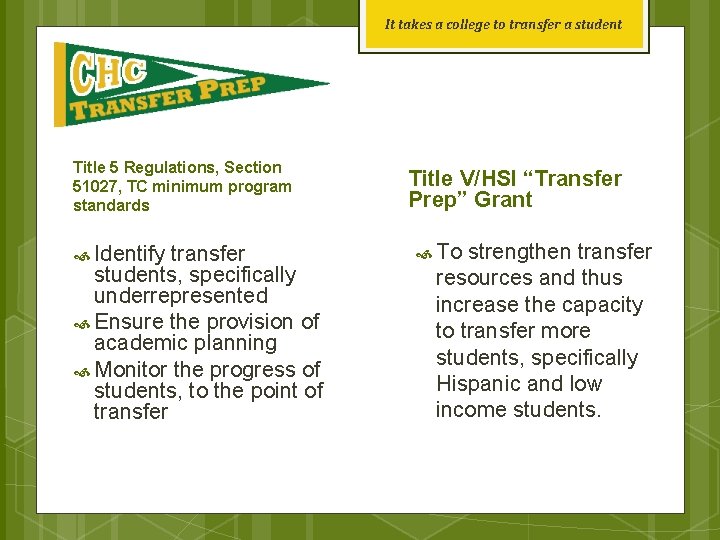 It takes a college to transfer a student

CHC
TRANSFER PREP

Title 5 Regulations, Section 51027, TC minimum program standards

Identify transfer students, specifically underrepresented

Ensure the provision of academic planning

Monitor the progress of students, to the point of transfer

Title V/HSI “Transfer Prep” Grant

To strengthen transfer resources and thus increase the capacity to transfer more students, specifically Hispanic and low income students.